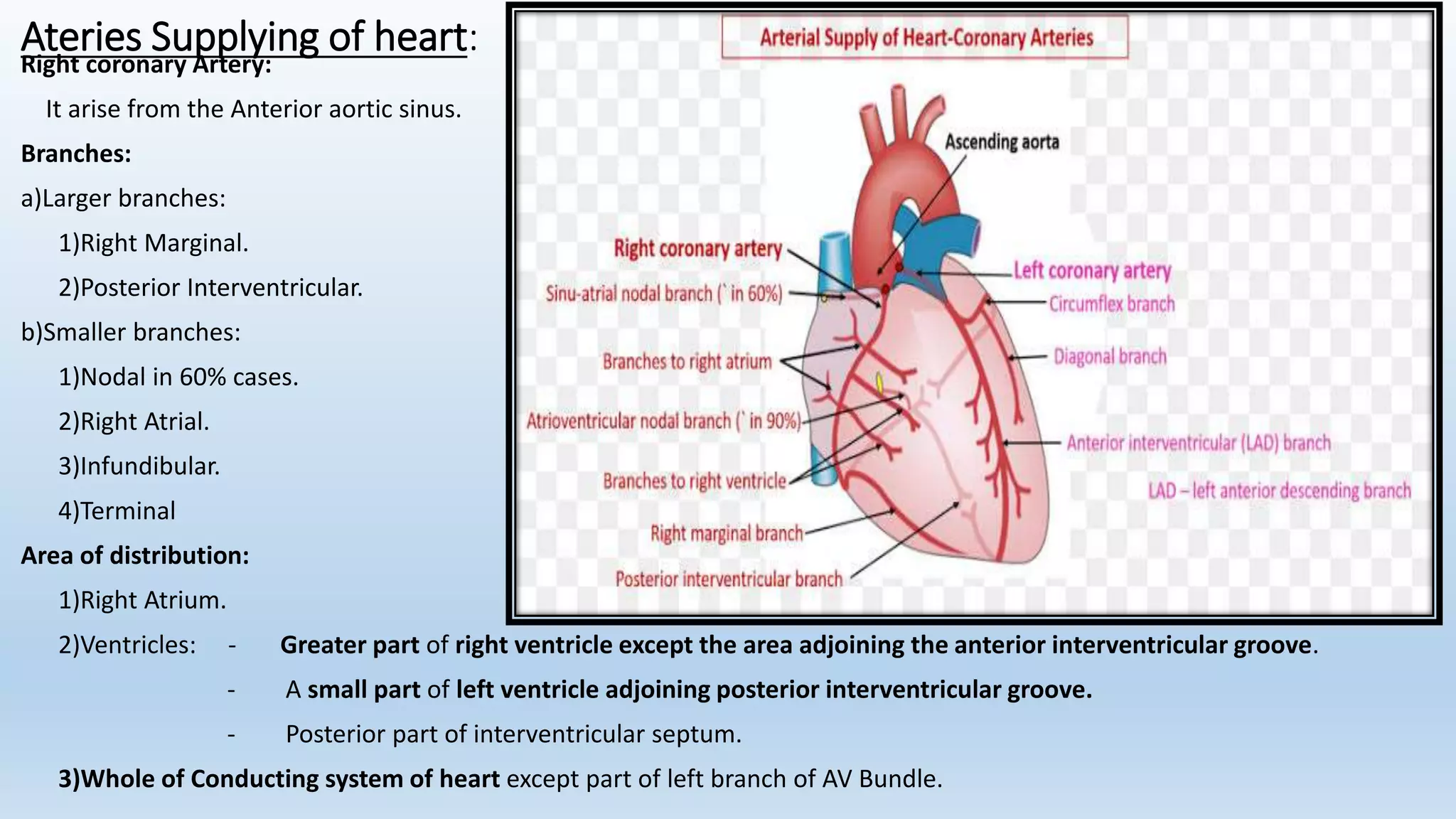 Ateries Supplying of heart:
Right coronary Artery:

It arise from the Anterior aortic sinus.

Branches:

a)Larger branches:

1)Right Marginal.

2)Posterior Interventricular.

b)Smaller branches:

1)Nodal in 60% cases.

2)Right Atrial.

3)Infundibular.

4)Terminal

Area of distribution:

1)Right Atrium.

2)Ventricles: - Greater part of right ventricle except the area adjoining the anterior interventricular groove.

- A small part of left ventricle adjoining posterior interventricular groove.

- Posterior part of interventricular septum.

3)Whole of Conducting system of heart except part of left branch of AV Bundle.

Arterial Supply of Heart-Coronary Arteries

Ascending aorta

Right coronary artery

Sinu-atrial nodal branch (` in 60%)

Branches to right atrium

Atrioventricular nodal branch (` in 90%)

Branches to right ventricle

Right marginal branch

Posterior interventricular branch

Left coronary artery

Circumflex branch

Diagonal branch

Anterior interventricular (LAD) branch

LAD – left anterior descending branch